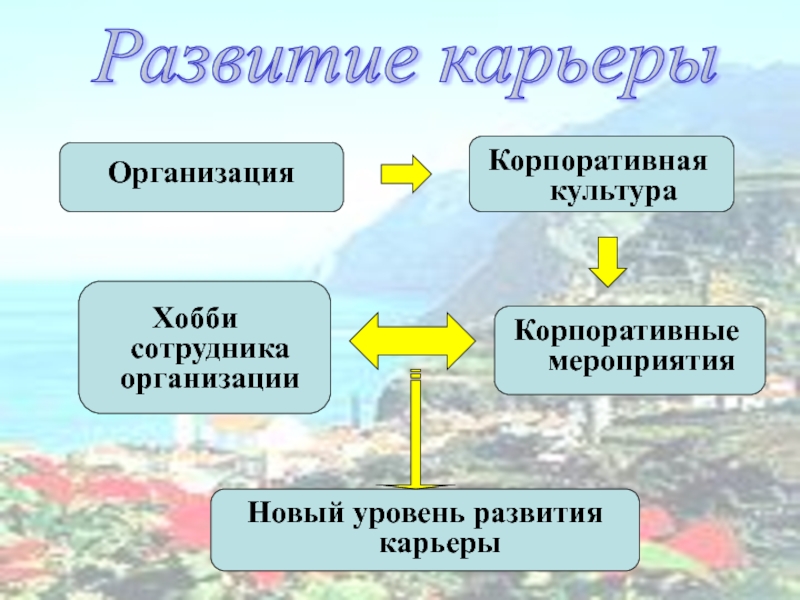 Развитие карьеры

Организация

Корпоративная культура

Хобби сотрудника организации

Корпоративные мероприятия

Новый уровень развития карьеры